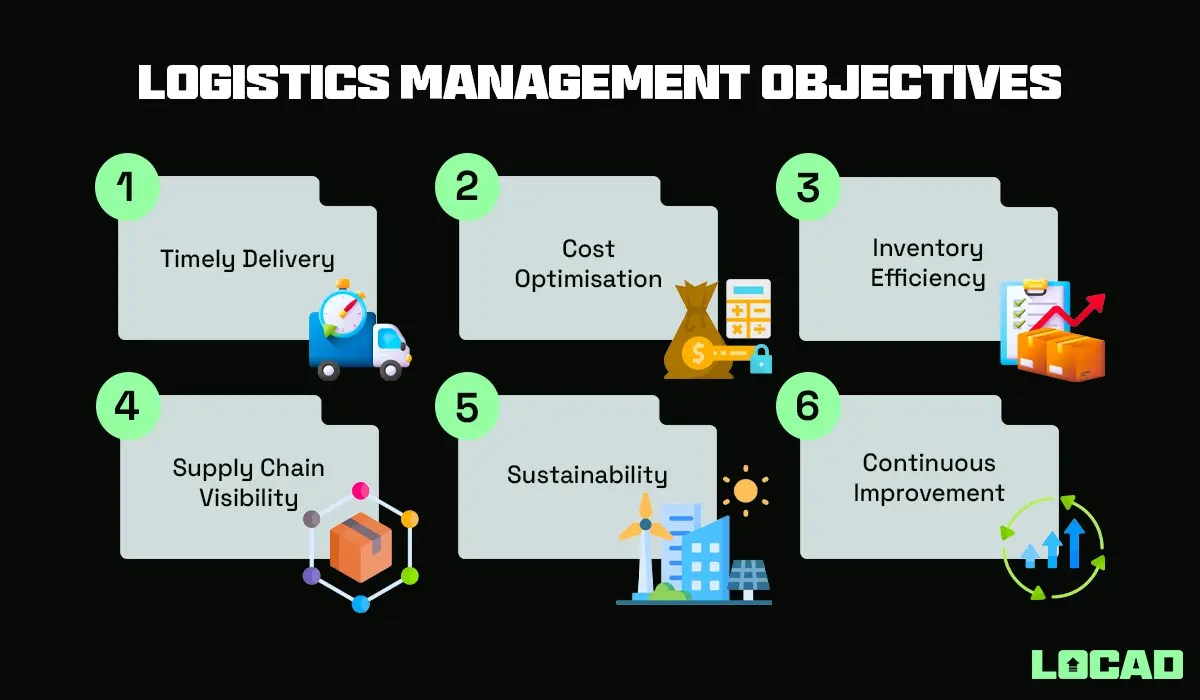 LOGISTICS MANAGEMENT OBJECTIVES

1
Timely Delivery

2
Cost Optimisation

3
Inventory Efficiency

4
Supply Chain Visibility

5
Sustainability

6
Continuous Improvement

LOCAD